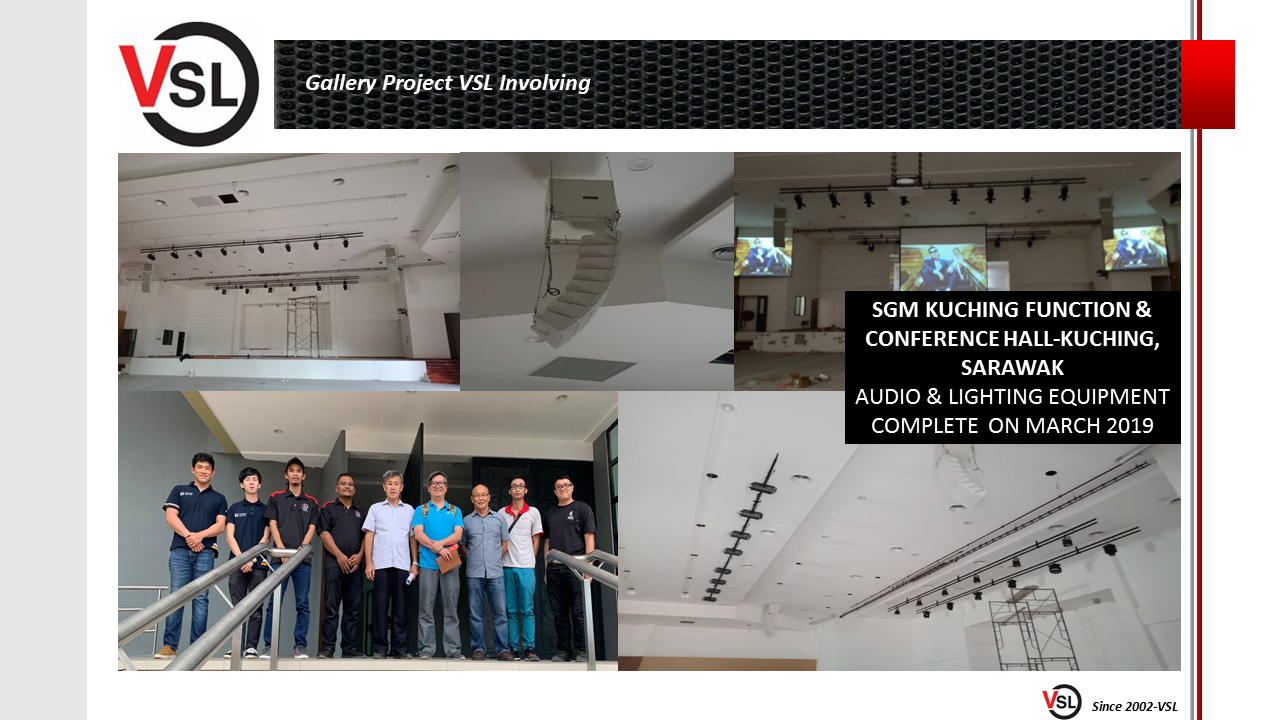 VSL

Gallery Project VSL Involving

SGM KUCHING FUNCTION & CONFERENCE HALL-KUCHING, SARAWAK
AUDIO & LIGHTING EQUIPMENT COMPLETE ON MARCH 2019

VSL Since 2002-VSL